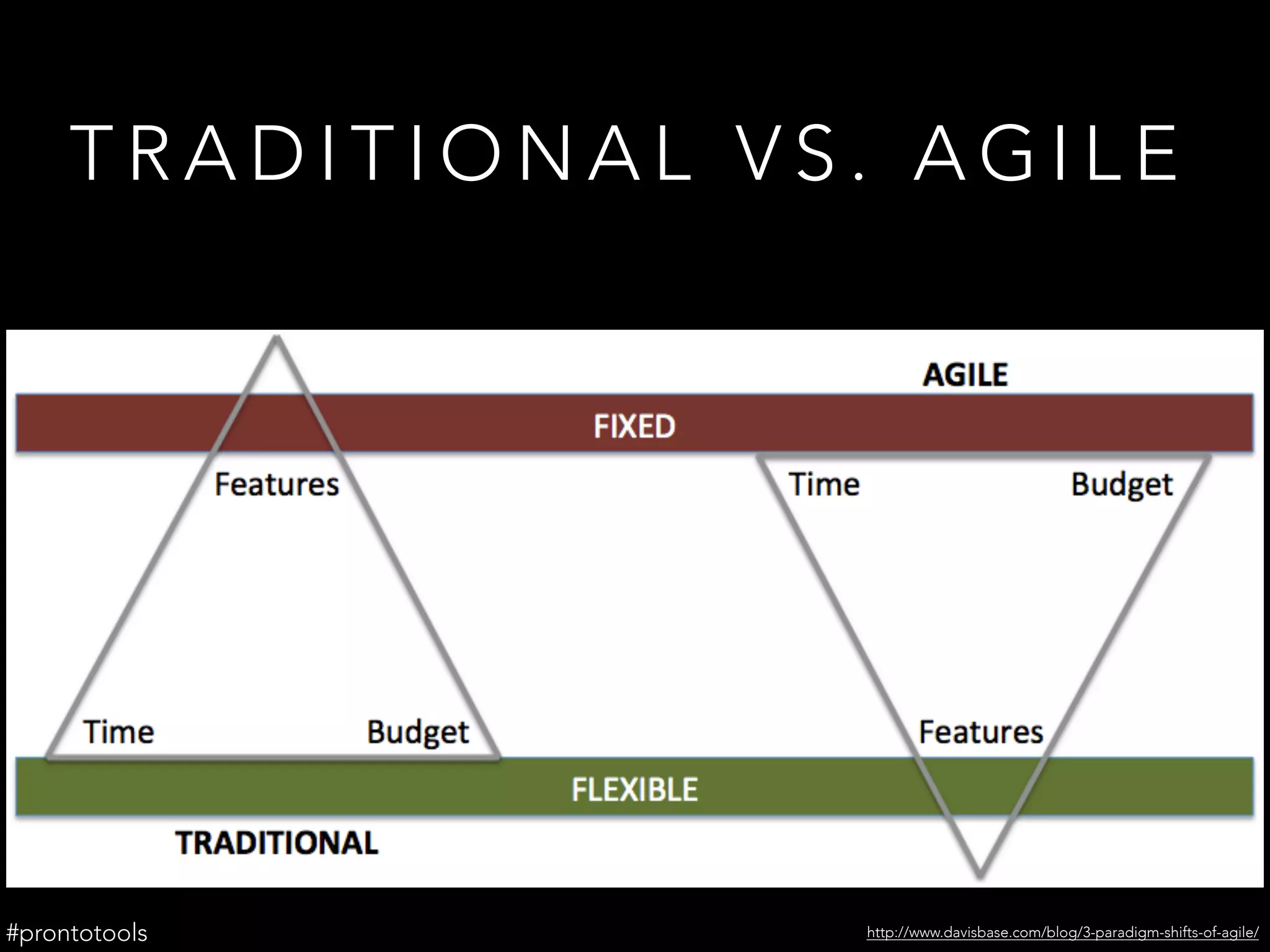 TRADITIONAL VS. AGILE

AGILE

FIXED

Features

Time

Budget

Time

Budget

Features

FLEXIBLE

TRADITIONAL

#prontotools

http://www.davisbase.com/blog/3-paradigm-shifts-of-agile/